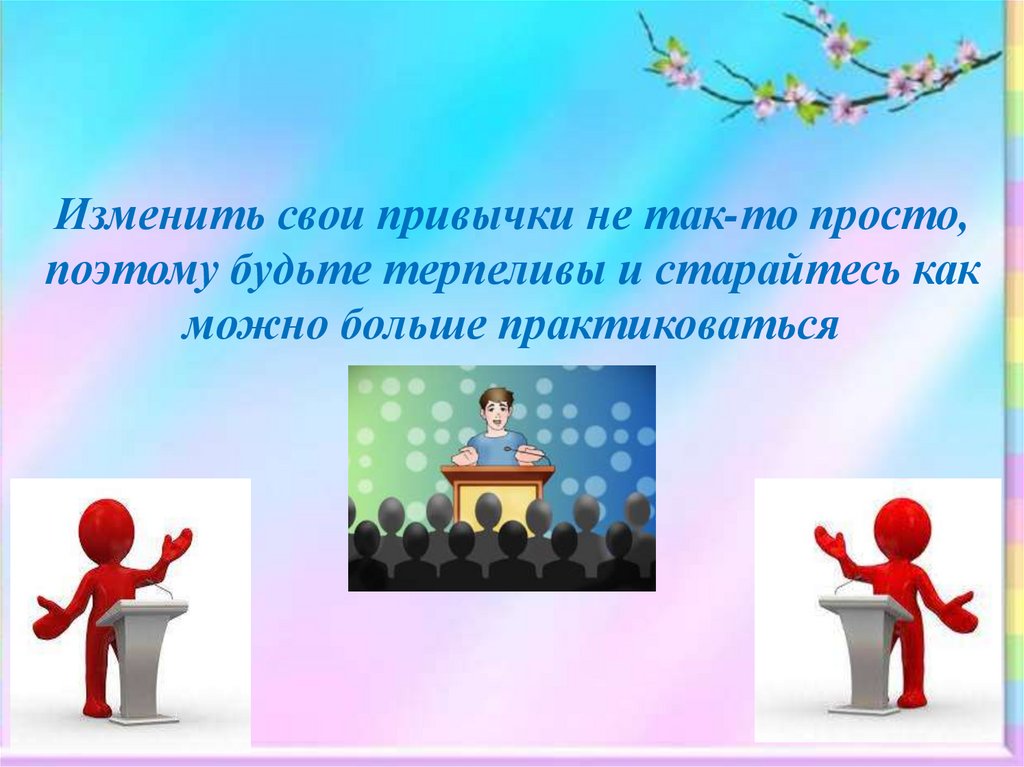 Изменить свои привычки не так-то просто, поэтому будьте терпеливы и старайтесь как можно больше практиковаться